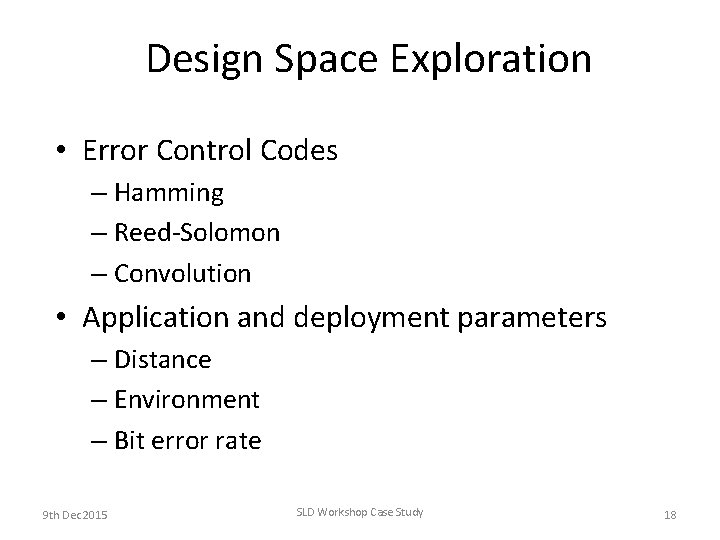 Design Space Exploration

• Error Control Codes
– Hamming
– Reed-Solomon
– Convolution

• Application and deployment parameters
– Distance
– Environment
– Bit error rate

9th Dec2015

SLD Workshop Case Study

18